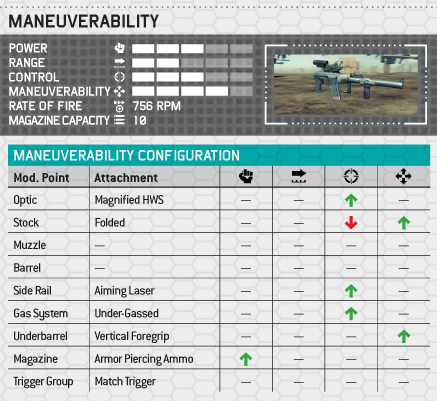 MANEUVERABILITY

POWER
RANGE
CONTROL
MANEUVERABILITY
RATE OF FIRE 756 RPM
MAGAZINE CAPACITY 10

MANEUVERABILITY CONFIGURATION

| Mod. Point | Attachment | | | | |
|---|---|---|---|---|---|
| Optic | Magnified HWS | — | — | ↑ | — |
| Stock | Folded | — | — | ↓ | ↑ |
| Muzzle | — | — | — | — | — |
| Barrel | — | — | — | — | — |
| Side Rail | Aiming Laser | — | — | ↑ | — |
| Gas System | Under-Gassed | — | — | ↑ | — |
| Underbarrel | Vertical Foregrip | — | — | — | ↑ |
| Magazine | Armor Piercing Ammo | ↑ | — | — | — |
| Trigger Group | Match Trigger | — | — | — | — |